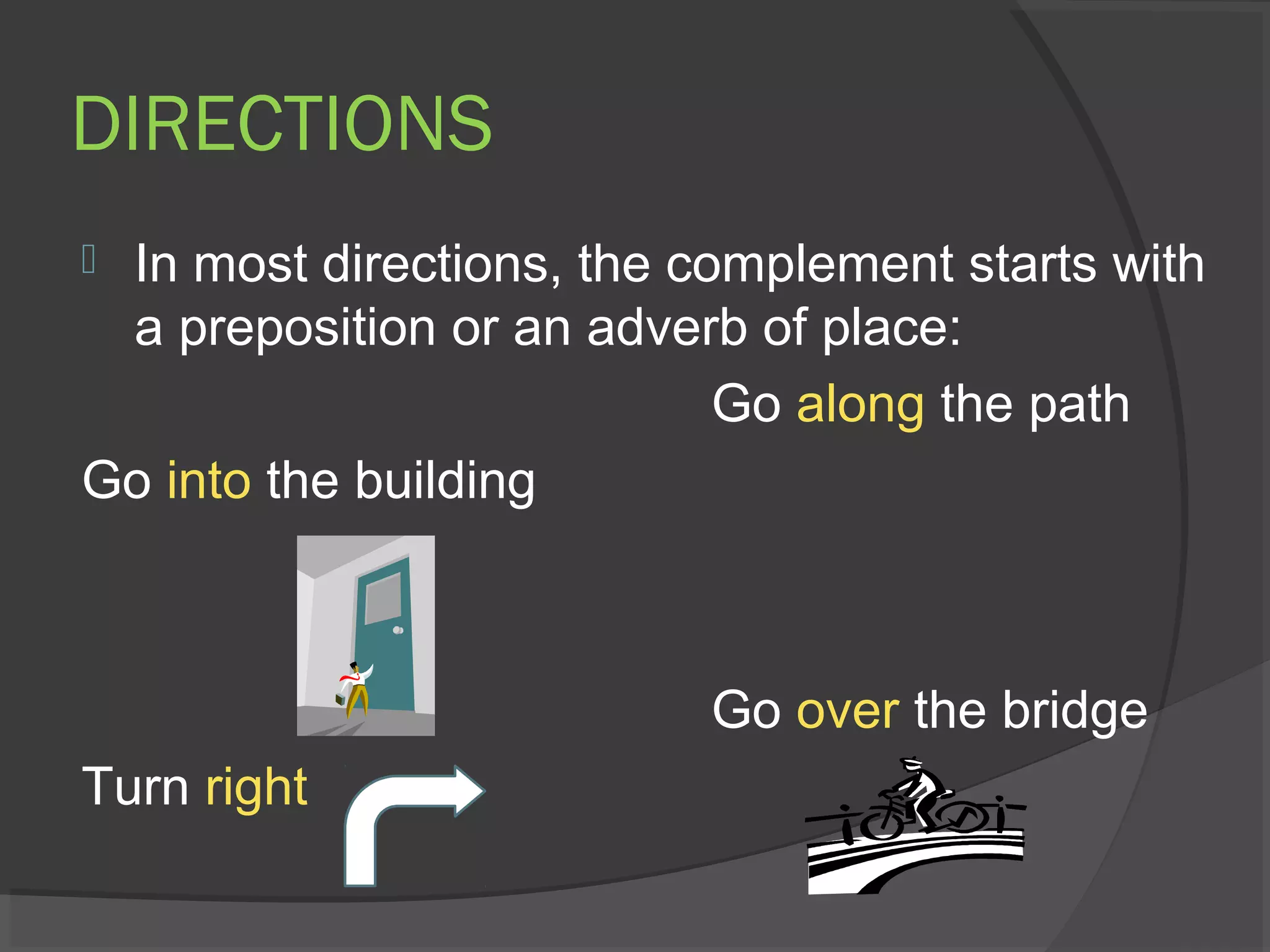 DIRECTIONS

In most directions, the complement starts with a preposition or an adverb of place:

Go along the path

Go into the building

Go over the bridge

Turn right